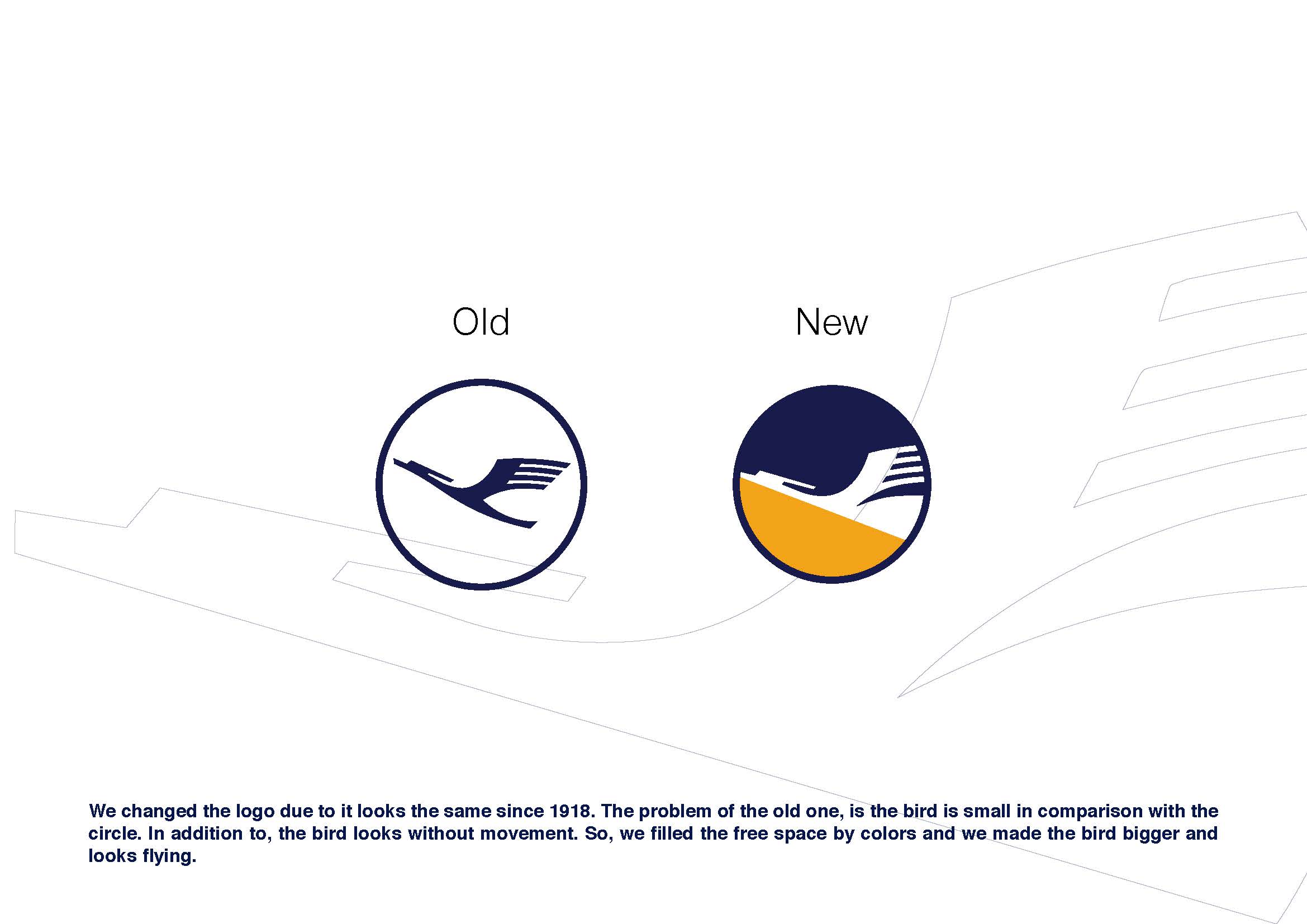 Old

New

We changed the logo due to it looks the same since 1918. The problem of the old one, is the bird is small in comparison with the circle. In addition to, the bird looks without movement. So, we filled the free space by colors and we made the bird bigger and looks flying.